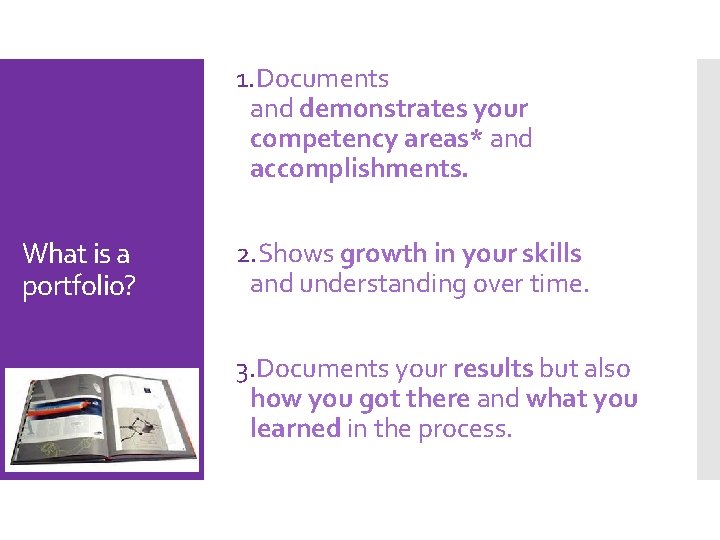 What is a portfolio?

1. Documents and demonstrates your competency areas* and accomplishments.

2. Shows growth in your skills and understanding over time.

3. Documents your results but also how you got there and what you learned in the process.